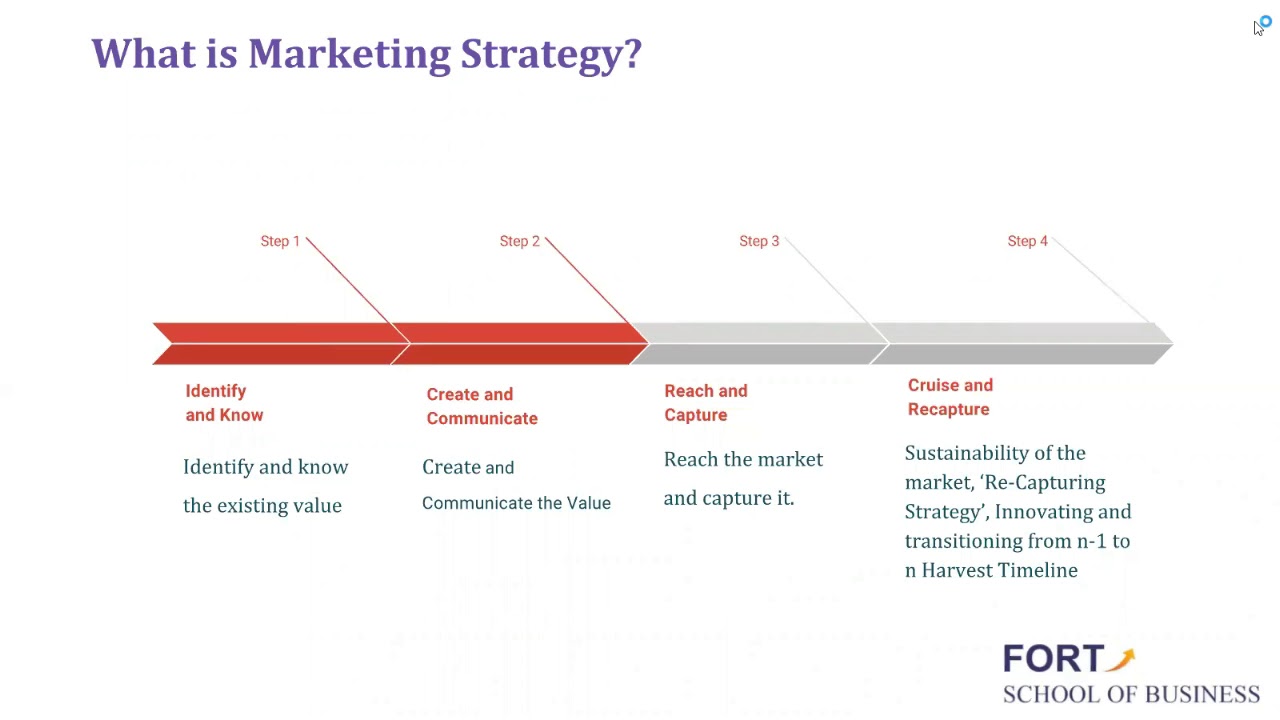 What is Marketing Strategy?

Step 1

Identify and Know

Identify and know the existing value

Step 2

Create and Communicate

Create and Communicate the Value

Step 3

Reach and Capture

Reach the market and capture it.

Step 4

Cruise and Recapture

Sustainability of the market, 'Re-Capturing Strategy', Innovating and transitioning from n-1 to n Harvest Timeline

FORT
SCHOOL OF BUSINESS